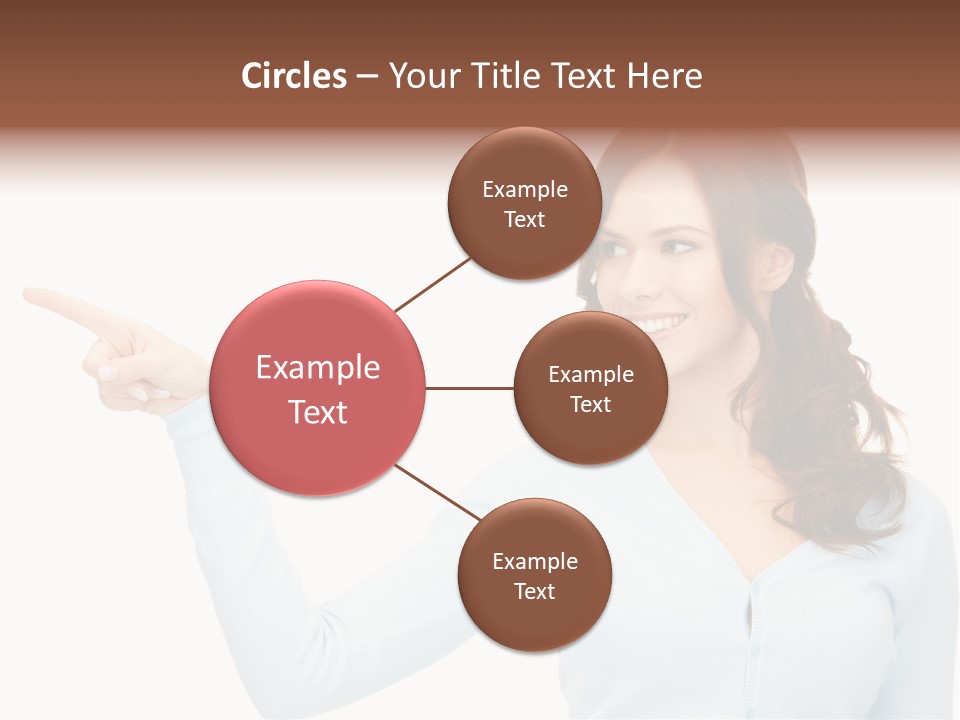 Circles – Your Title Text Here

Example Text

Example Text

Example Text

Example Text